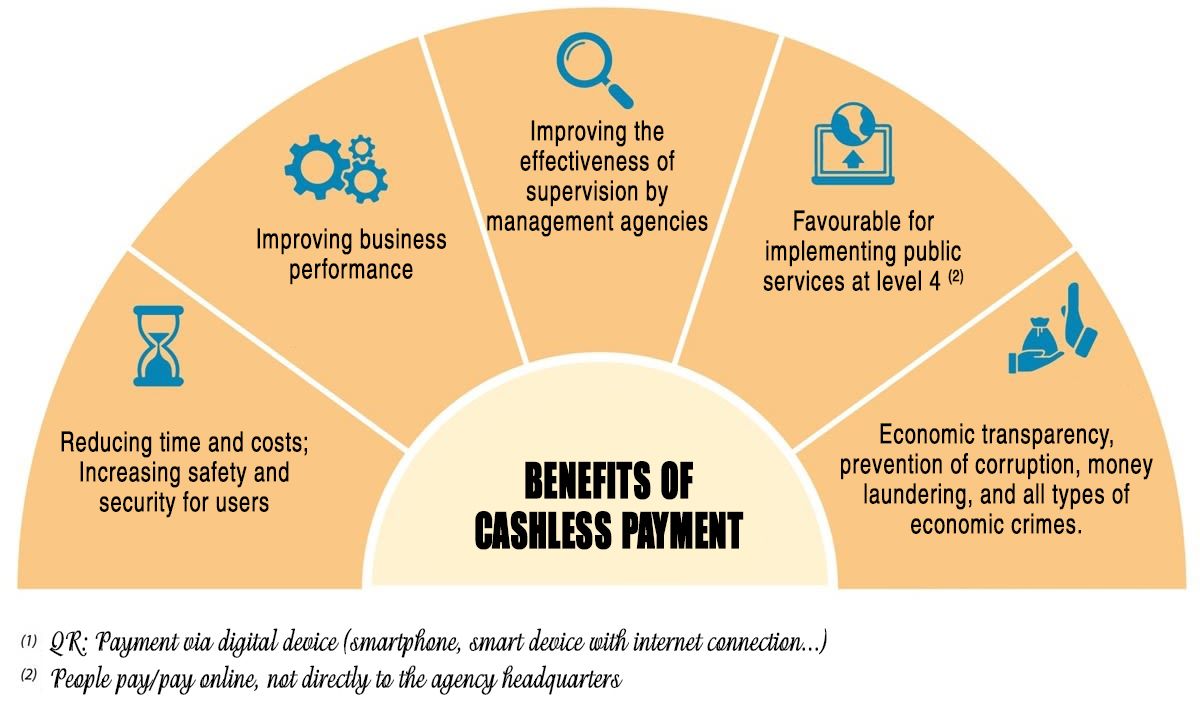 Reducing time and costs; Increasing safety and security for users

Improving business performance

Improving the effectiveness of supervision by management agencies

Favourable for implementing public services at level 4 $^{(2)}$

Economic transparency, prevention of corruption, money laundering, and all types of economic crimes.

BENEFITS OF CASHLESS PAYMENT

$^{(1)}$ QR: Payment via digital device (smartphone, smart device with internet connection...)

$^{(2)}$ People pay/pay online, not directly to the agency headquarters